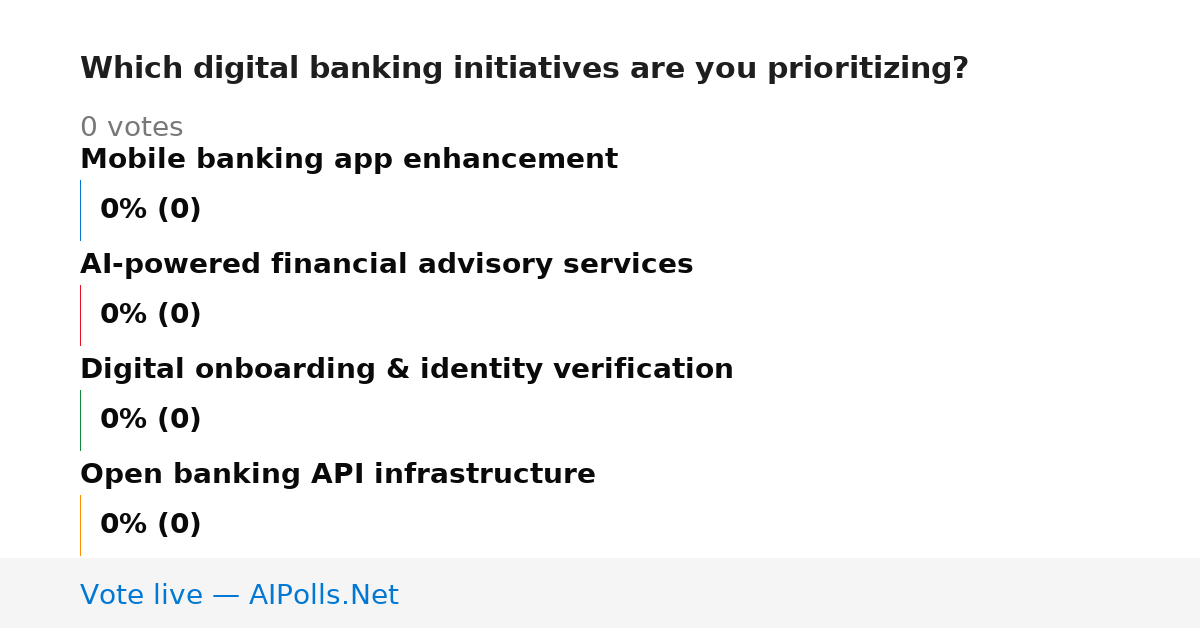 Which digital banking initiatives are you prioritizing?

0 votes

Mobile banking app enhancement

0% (0)

AI-powered financial advisory services

0% (0)

Digital onboarding & identity verification

0% (0)

Open banking API infrastructure

0% (0)

Vote live — AIPolls.Net